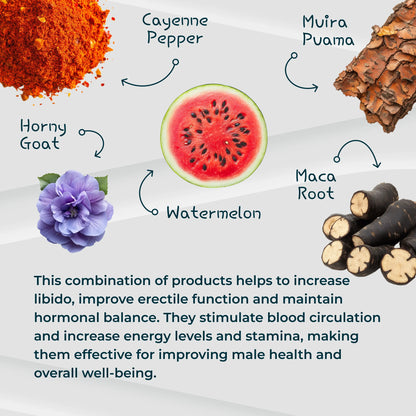 Cayenne Pepper

Muira Puama

Horny Goat

Maca Root

Watermelon

This combination of products helps to increase libido, improve erectile function and maintain hormonal balance. They stimulate blood circulation and increase energy levels and stamina, making them effective for improving male health and overall well-being.